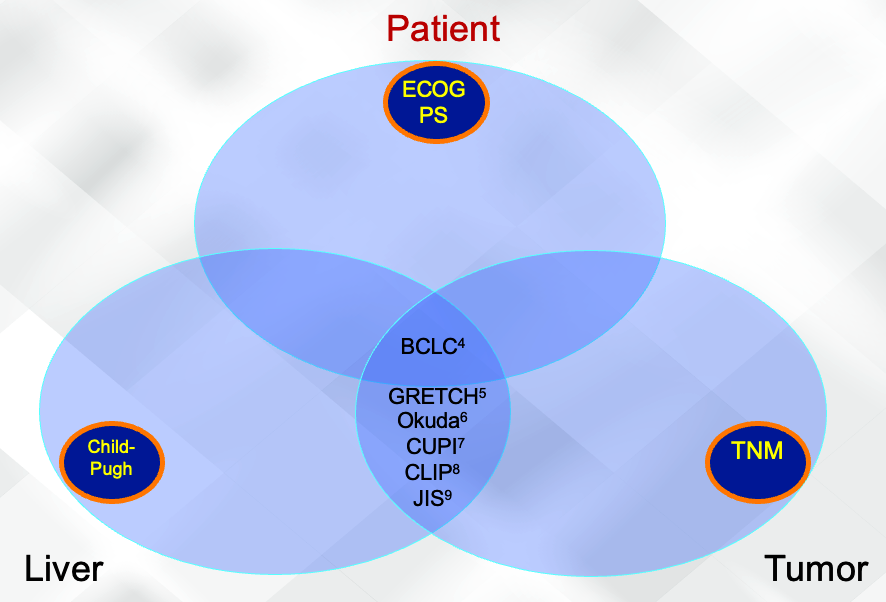 Patient

ECOG PS

BCLC$^4$

GRETCH$^5$
Okuda$^6$
CUPI$^7$
CLIP$^8$
JIS$^9$

Child-Pugh

TNM

Liver

Tumor